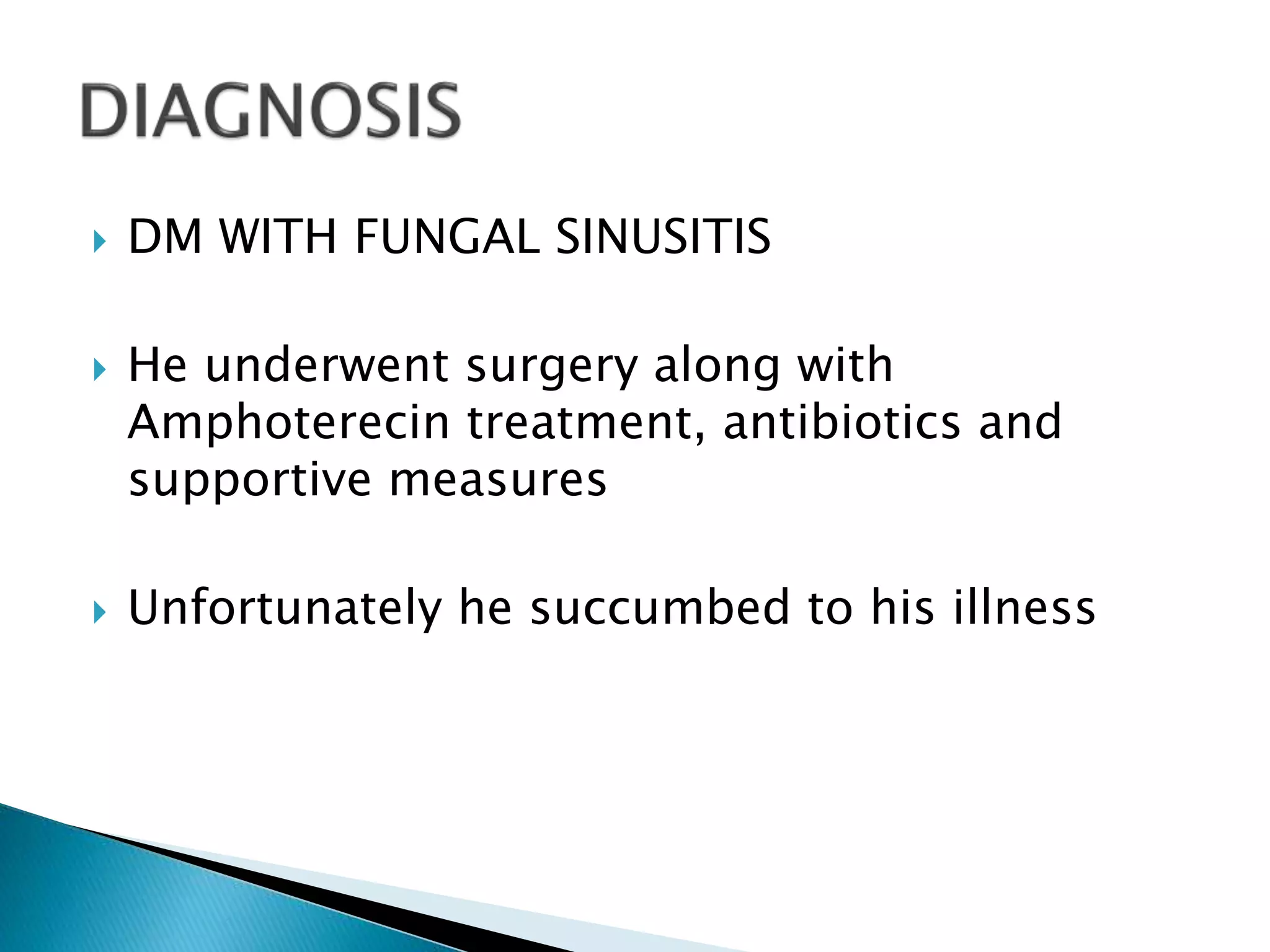 DIAGNOSIS

DM WITH FUNGAL SINUSITIS

He underwent surgery along with Amphoterecin treatment, antibiotics and supportive measures

Unfortunately he succumbed to his illness